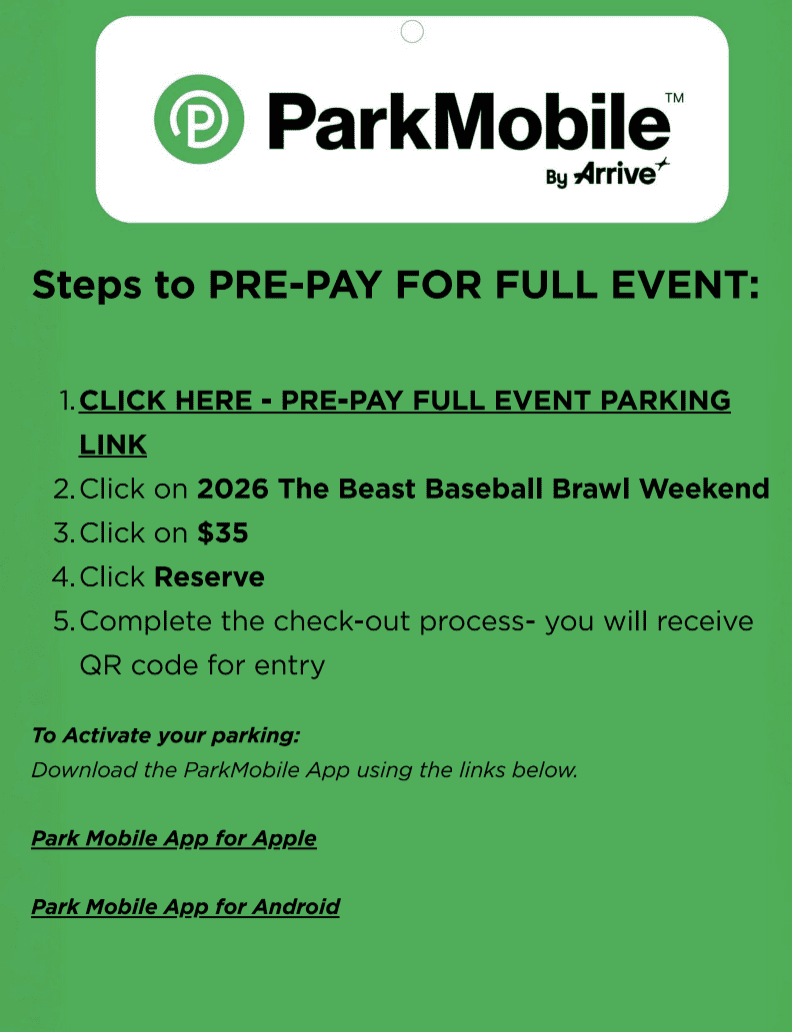 ParkMobile™
By Arrive

Steps to PRE-PAY FOR FULL EVENT:

1. CLICK HERE - PRE-PAY FULL EVENT PARKING LINK
2. Click on 2026 The Beast Baseball Brawl Weekend
3. Click on $35
4. Click Reserve
5. Complete the check-out process- you will receive QR code for entry

To Activate your parking:
Download the ParkMobile App using the links below.

Park Mobile App for Apple

Park Mobile App for Android